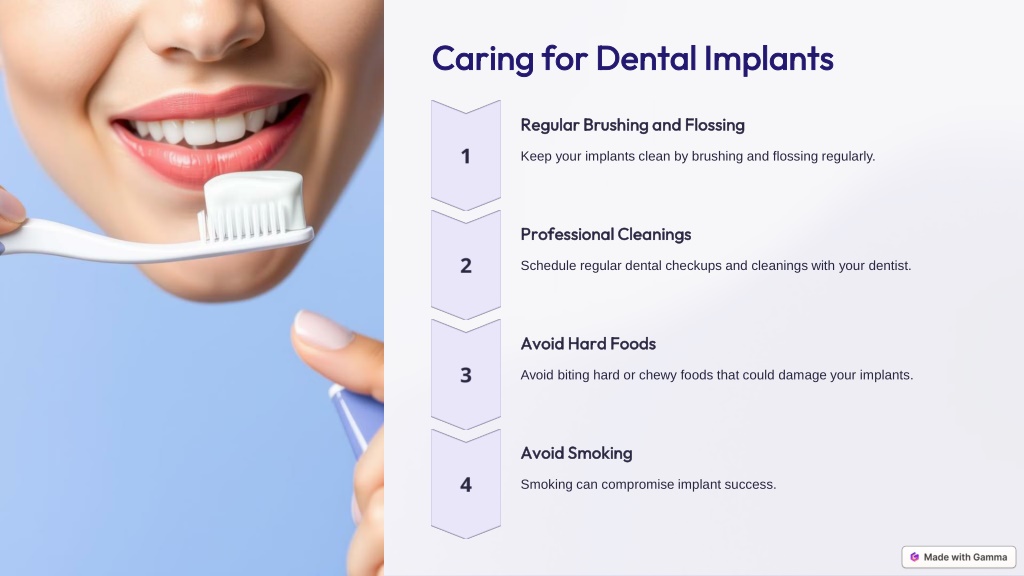 Caring for Dental Implants

1

Regular Brushing and Flossing

Keep your implants clean by brushing and flossing regularly.

2

Professional Cleanings

Schedule regular dental checkups and cleanings with your dentist.

3

Avoid Hard Foods

Avoid biting hard or chewy foods that could damage your implants.

4

Avoid Smoking

Smoking can compromise implant success.

Made with Gamma